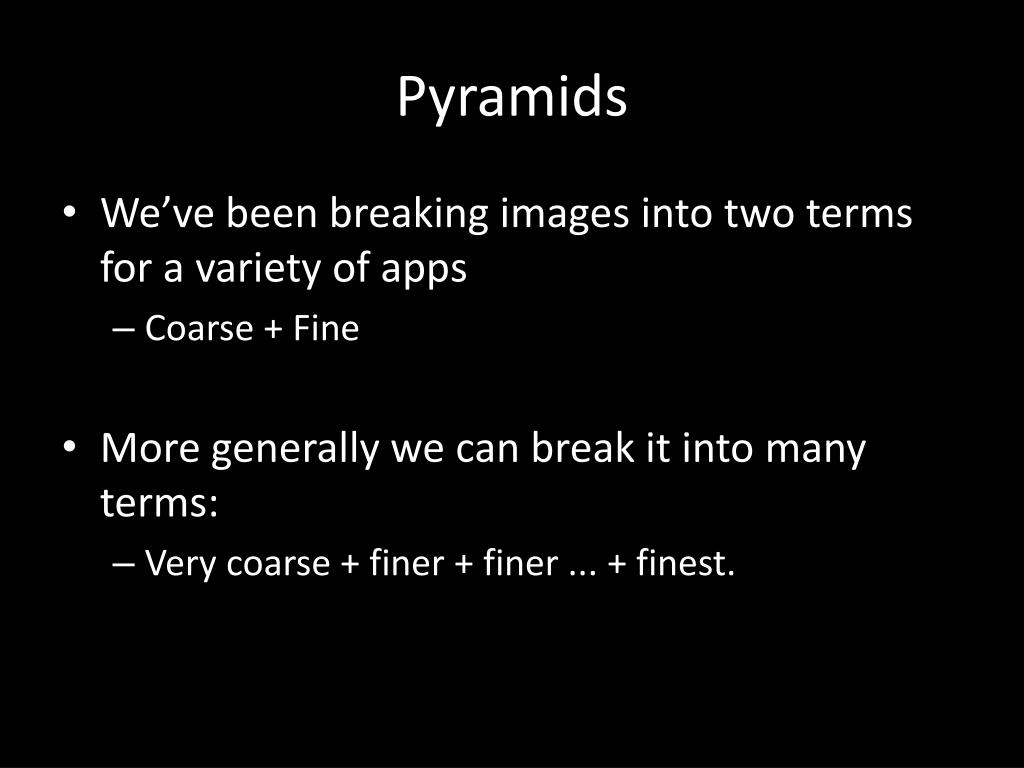 Pyramids

• We’ve been breaking images into two terms for a variety of apps
– Coarse + Fine

• More generally we can break it into many terms:
– Very coarse + finer + finer ... + finest.